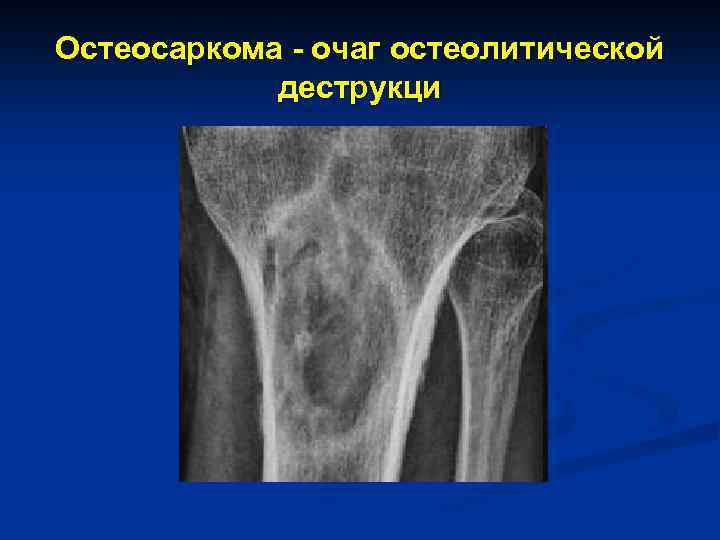 Остеосаркома - очаг остеолитической деструкци